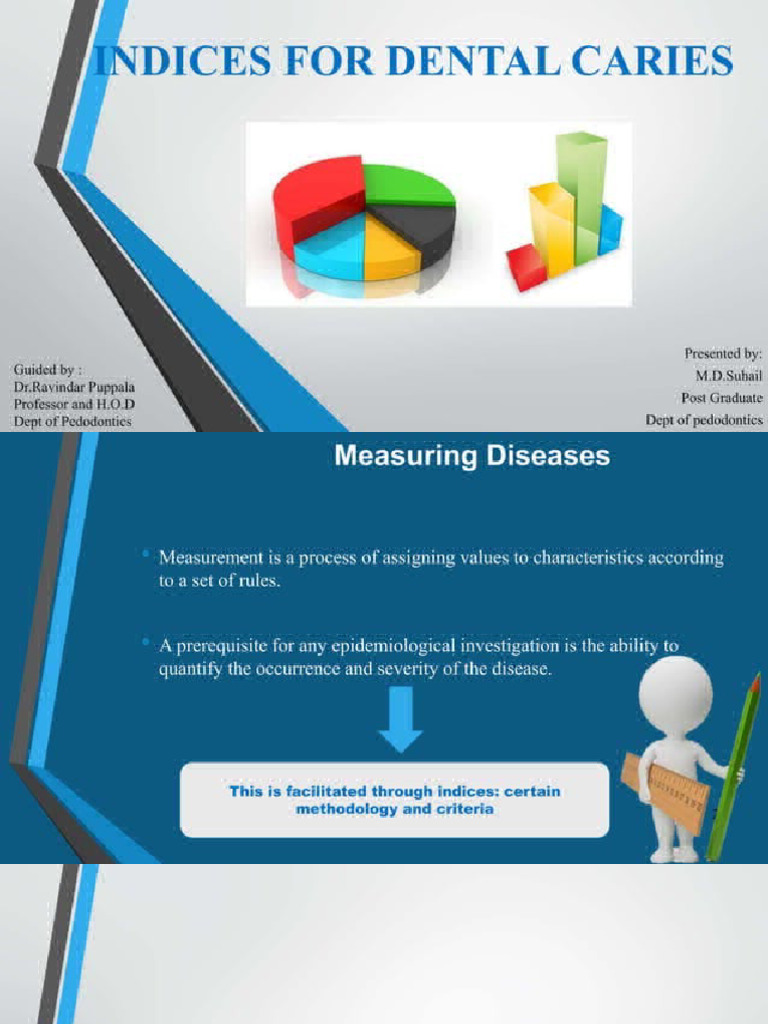 INDICES FOR DENTAL CARIES

Guided by :
Dr.Ravindar Puppala
Professor and H.O.D
Dept of Pedodontics

Presented by:
M.D.Suhail
Post Graduate
Dept of pedodontics

Measuring Diseases

• Measurement is a process of assigning values to characteristics according to a set of rules.

• A prerequisite for any epidemiological investigation is the ability to quantify the occurrence and severity of the disease.

This is facilitated through indices: certain methodology and criteria